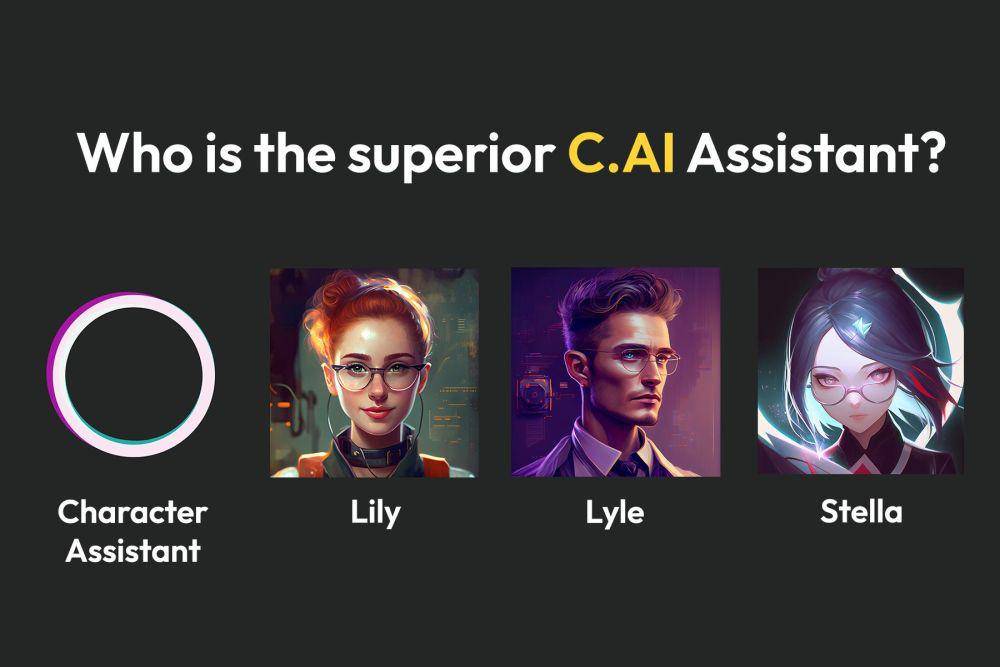 Who is the superior C.AI Assistant?

Character Assistant

Lily

Lyle

Stella